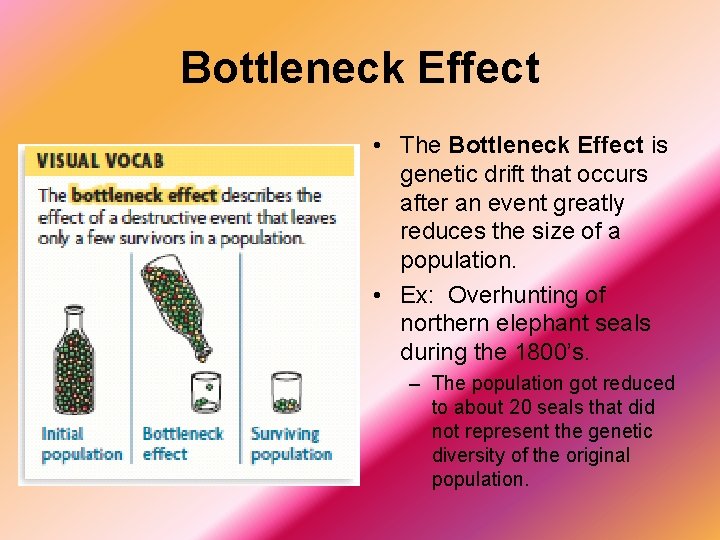 Bottleneck Effect

VISUAL VOCAB

The bottleneck effect describes the effect of a destructive event that leaves only a few survivors in a population.

Initial population

Bottleneck effect

Surviving population

• The Bottleneck Effect is genetic drift that occurs after an event greatly reduces the size of a population.

• Ex: Overhunting of northern elephant seals during the 1800's.

– The population got reduced to about 20 seals that did not represent the genetic diversity of the original population.